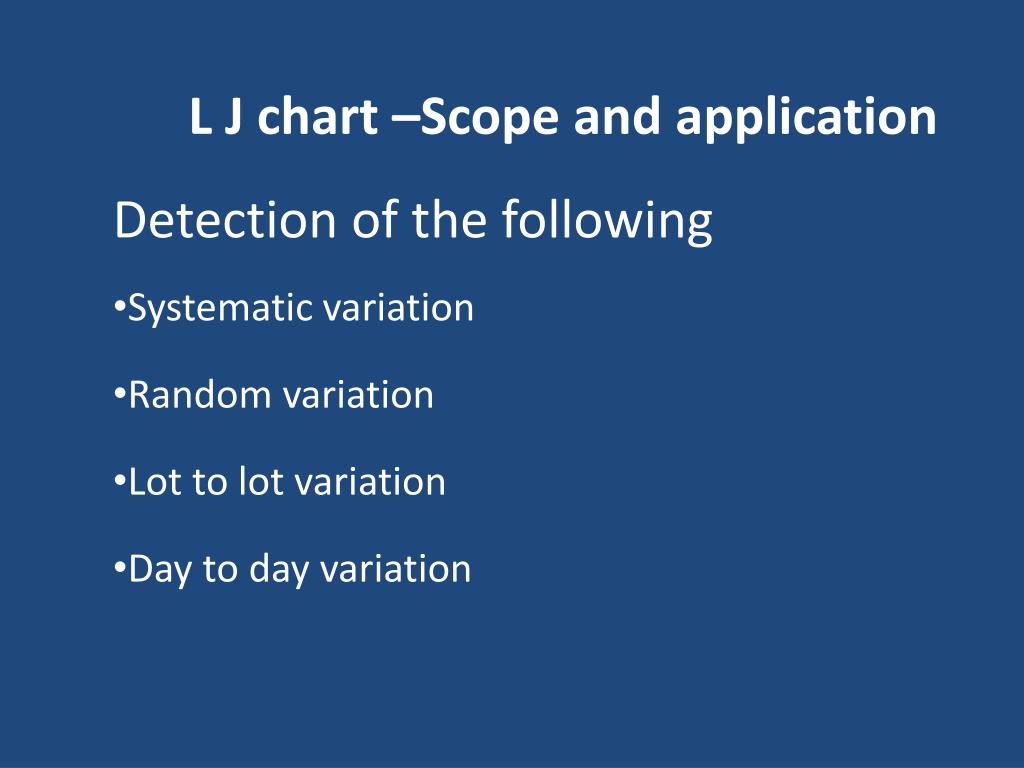 L J chart –Scope and application

Detection of the following

•Systematic variation

•Random variation

•Lot to lot variation

•Day to day variation